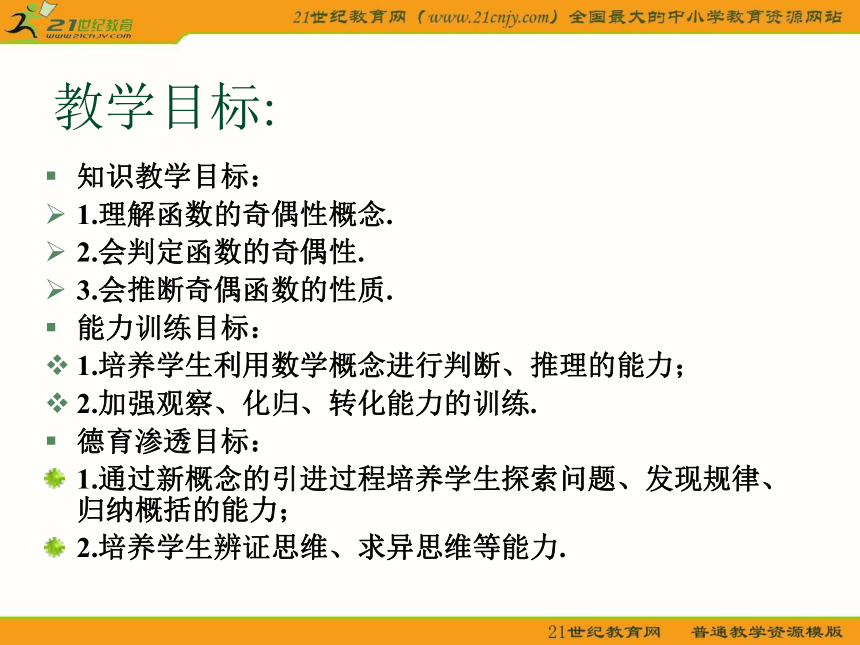 21世纪教育
www.21cnjy.com

21世纪教育网（www.21cnjy.com）全国最大的中小学教育资源网站

教学目标:

知识教学目标：

1.理解函数的奇偶性概念.

2.会判定函数的奇偶性.

3.会推断奇偶函数的性质.

能力训练目标：

1.培养学生利用数学概念进行判断、推理的能力；

2.加强观察、化归、转化能力的训练.

德育渗透目标：

1.通过新概念的引进过程培养学生探索问题、发现规律、归纳概括的能力；

2.培养学生辨证思维、求异思维等能力.

21世纪教育网　普通教学资源模版